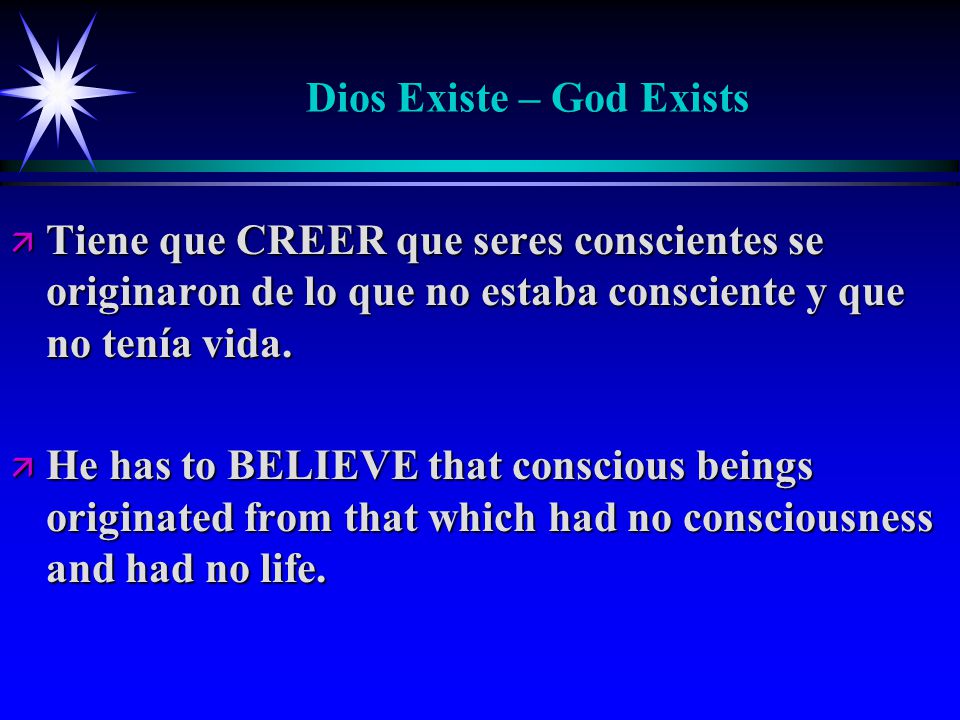 Dios Existe – God Exists

Tiene que CREER que seres conscientes se originaron de lo que no estaba consciente y que no tenía vida.

He has to BELIEVE that conscious beings originated from that which had no consciousness and had no life.